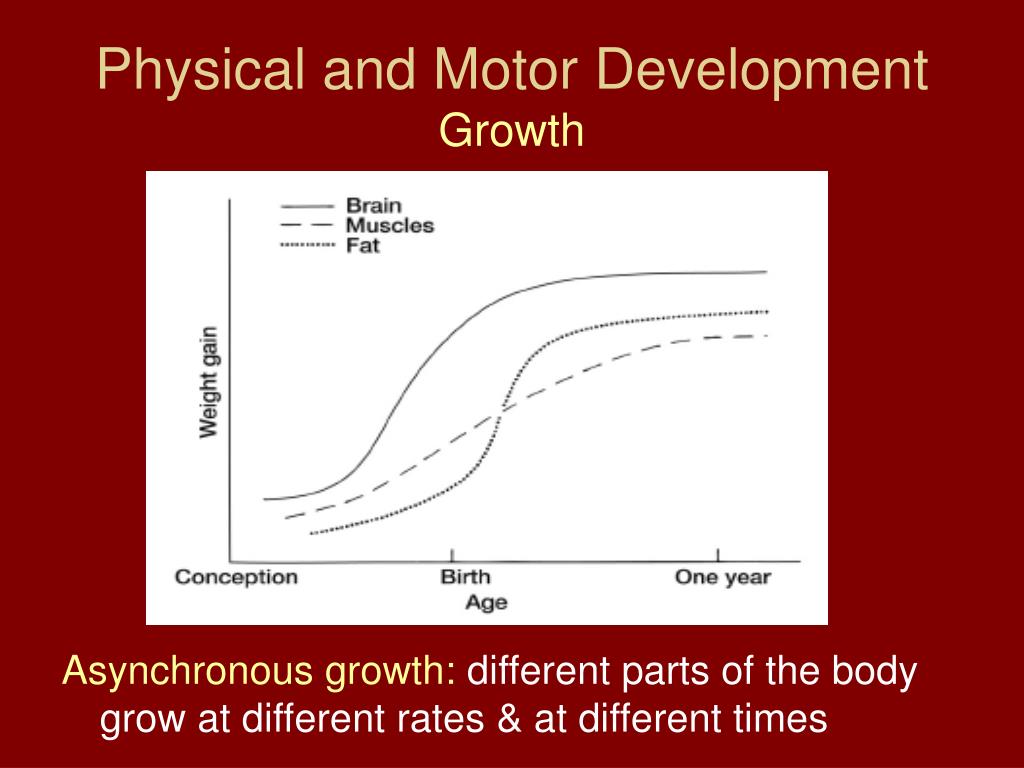 Physical and Motor Development
Growth

Brain
Muscles
Fat

Weight gain

Conception
Birth
One year
Age

Asynchronous growth: different parts of the body grow at different rates & at different times